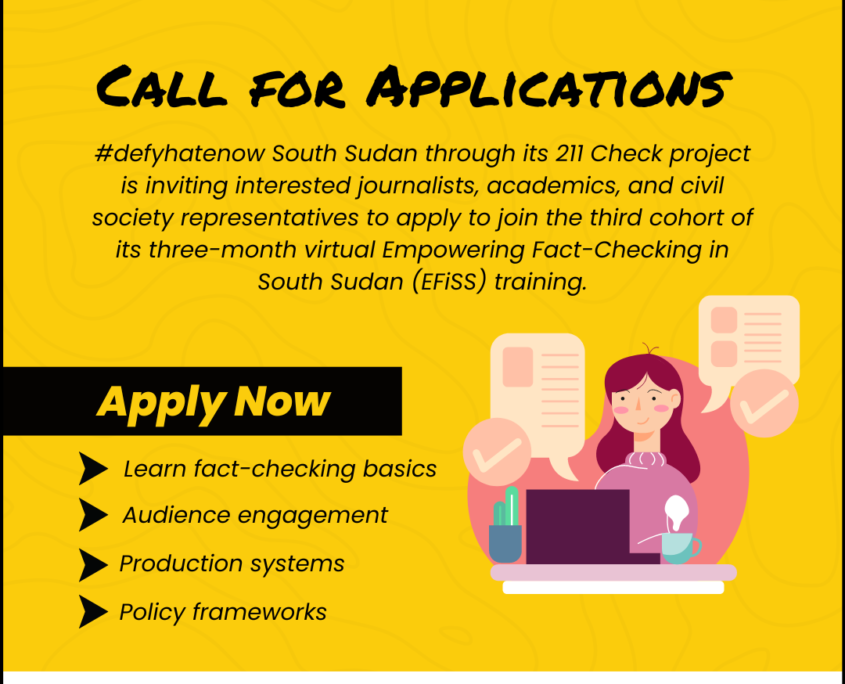 CALL FOR APPLICATIONS

#defyhatenow South Sudan through its 211 Check project is inviting interested journalists, academics, and civil society representatives to apply to join the third cohort of its three-month virtual Empowering Fact-Checking in South Sudan (EFiSS) training.

Apply Now

Learn fact-checking basics

Audience engagement

Production systems

Policy frameworks